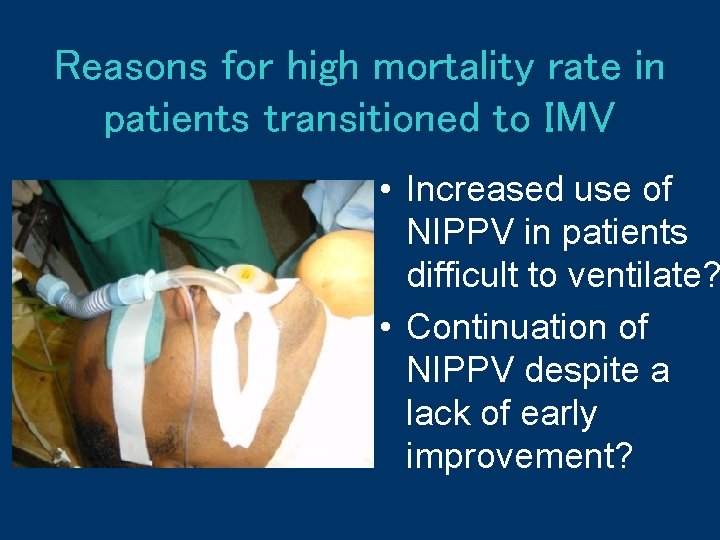 Reasons for high mortality rate in patients transitioned to IMV

• Increased use of NIPPV in patients difficult to ventilate?

• Continuation of NIPPV despite a lack of early improvement?